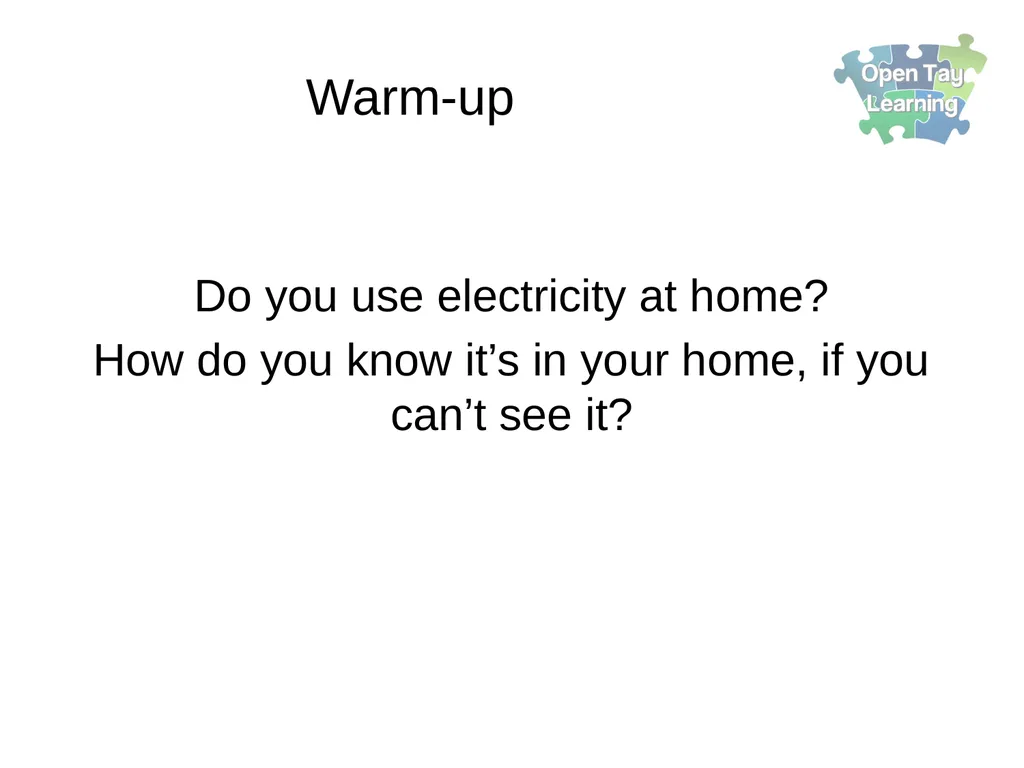 Warm-up

Open Tay Learning

Do you use electricity at home?

How do you know it’s in your home, if you can’t see it?